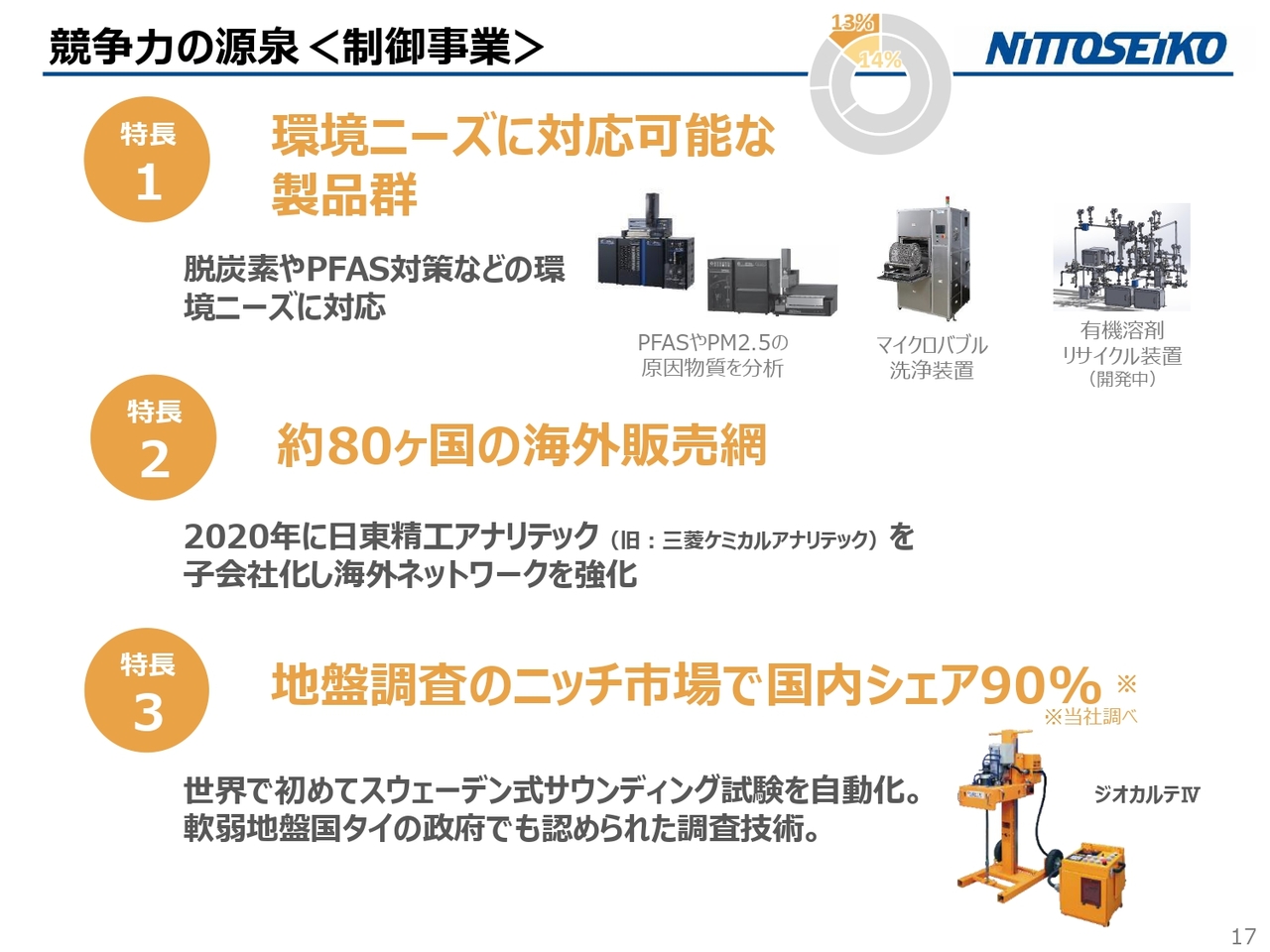 競争力の源泉＜制御事業＞

13%
14%

NITTOSEIKO

特長
1

環境ニーズに対応可能な製品群

脱炭素やPFAS対策などの環境ニーズに対応

PFASやPM2.5の原因物質を分析

マイクロバブル洗浄装置

有機溶剤リサイクル装置（開発中）

特長
2

約80ヶ国の海外販売網

2020年に日東精工アナリテック（旧：三菱ケミカルアナリテック）を子会社化し海外ネットワークを強化

特長
3

地盤調査のニッチ市場で国内シェア90% ※
※当社調べ

世界で初めてスウェーデン式サウンディング試験を自動化。
軟弱地盤国タイの政府でも認められた調査技術。

ジオカルテⅣ

17